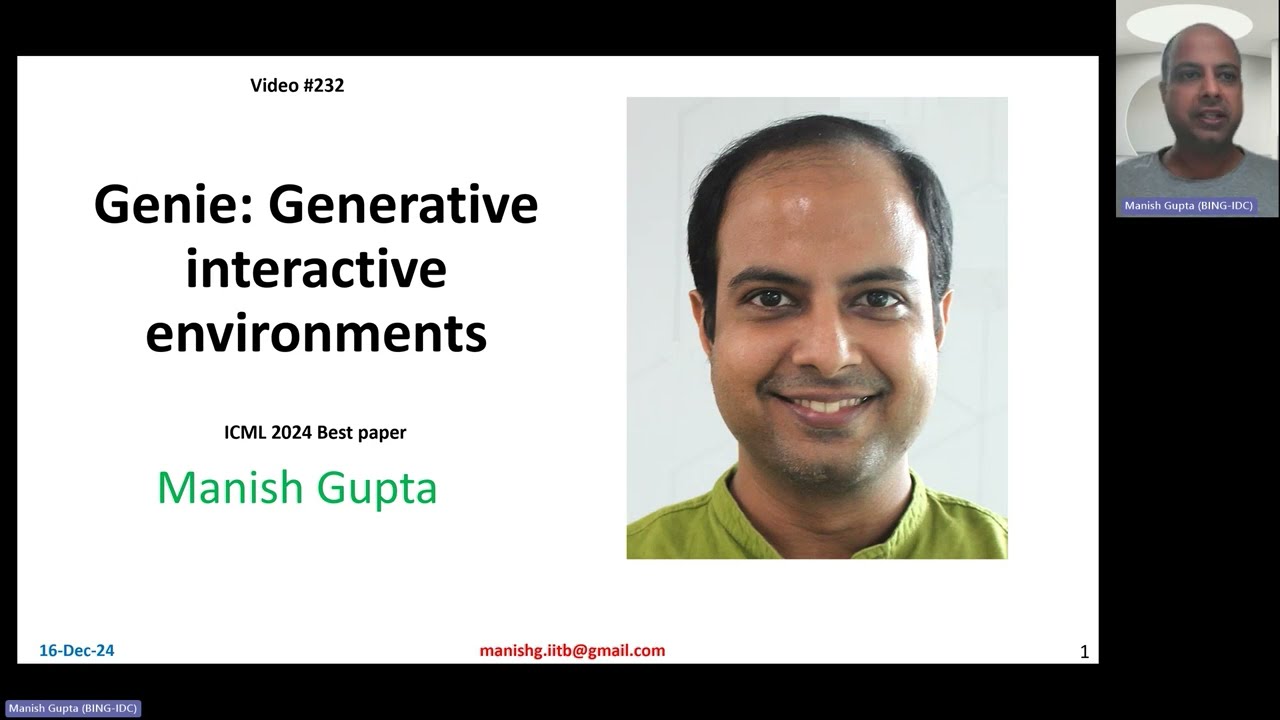 Video #232

Genie: Generative interactive environments

ICML 2024 Best paper

Manish Gupta

16-Dec-24

manishg.iitb@gmail.com

1

Manish Gupta (BING-IDC)

Manish Gupta (BING-IDC)